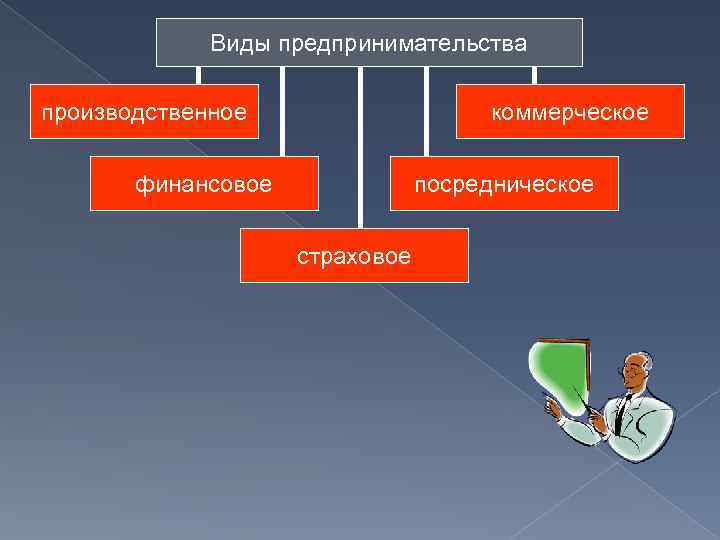 Виды предпринимательства

производственное

коммерческое

финансовое

посредническое

страховое